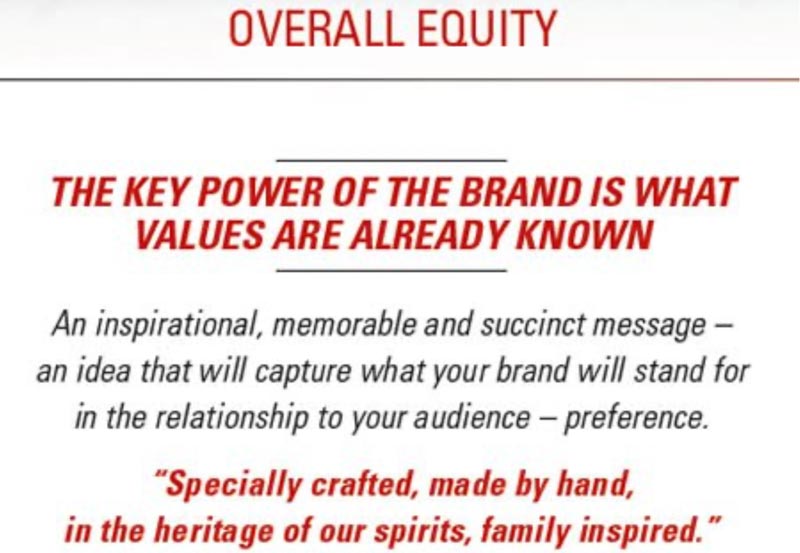 OVERALL EQUITY

THE KEY POWER OF THE BRAND IS WHAT VALUES ARE ALREADY KNOWN

An inspirational, memorable and succinct message – an idea that will capture what your brand will stand for in the relationship to your audience – preference.

"Specially crafted, made by hand, in the heritage of our spirits, family inspired."